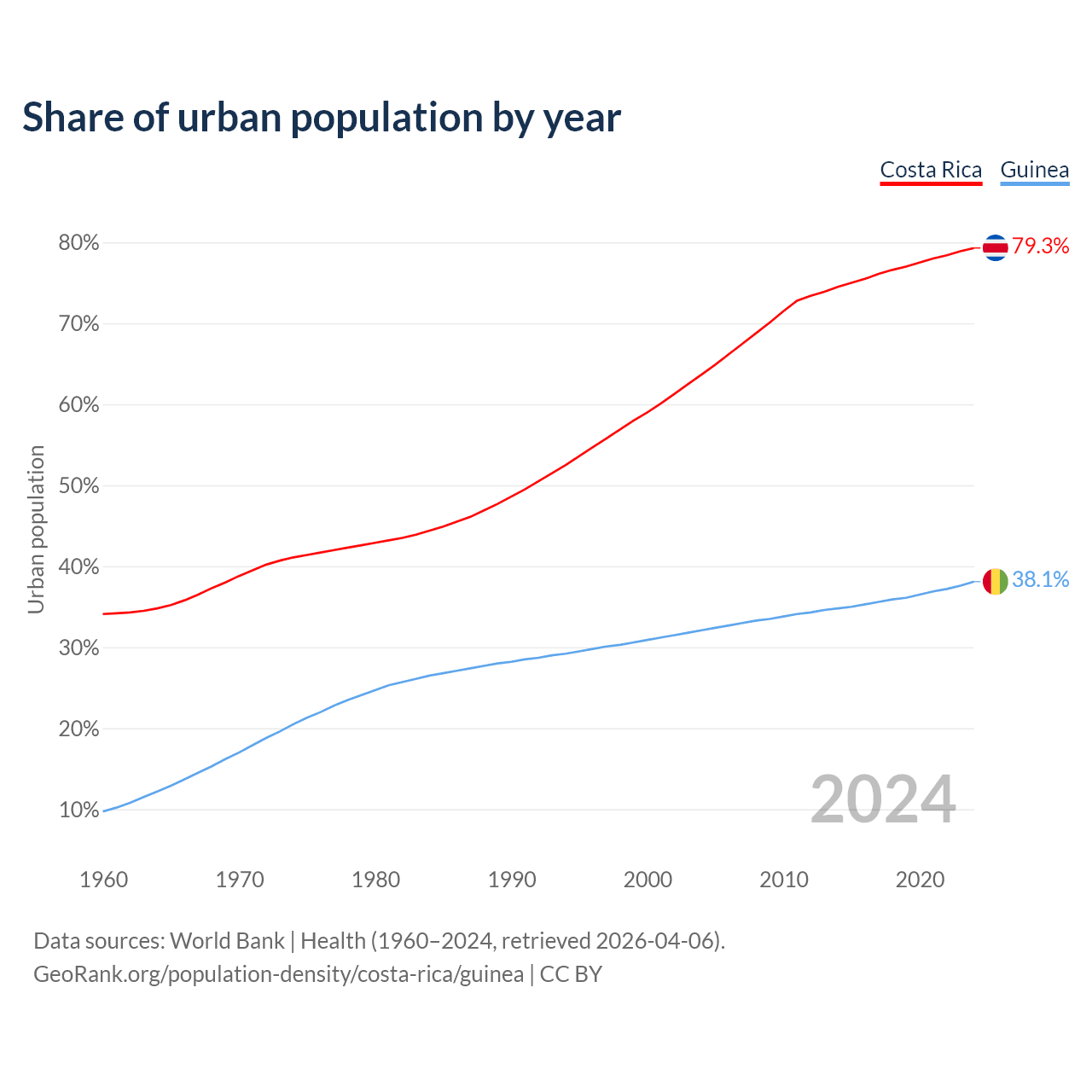 Share of urban population by year

Costa Rica Guinea

Urban population

80%
70%
60%
50%
40%
30%
20%
10%

79.3%
38.1%

2024

1960 1970 1980 1990 2000 2010 2020

Data sources: World Bank | Health (1960–2024, retrieved 2026-04-06).
GeoRank.org/population-density/costa-rica/guinea | CC BY